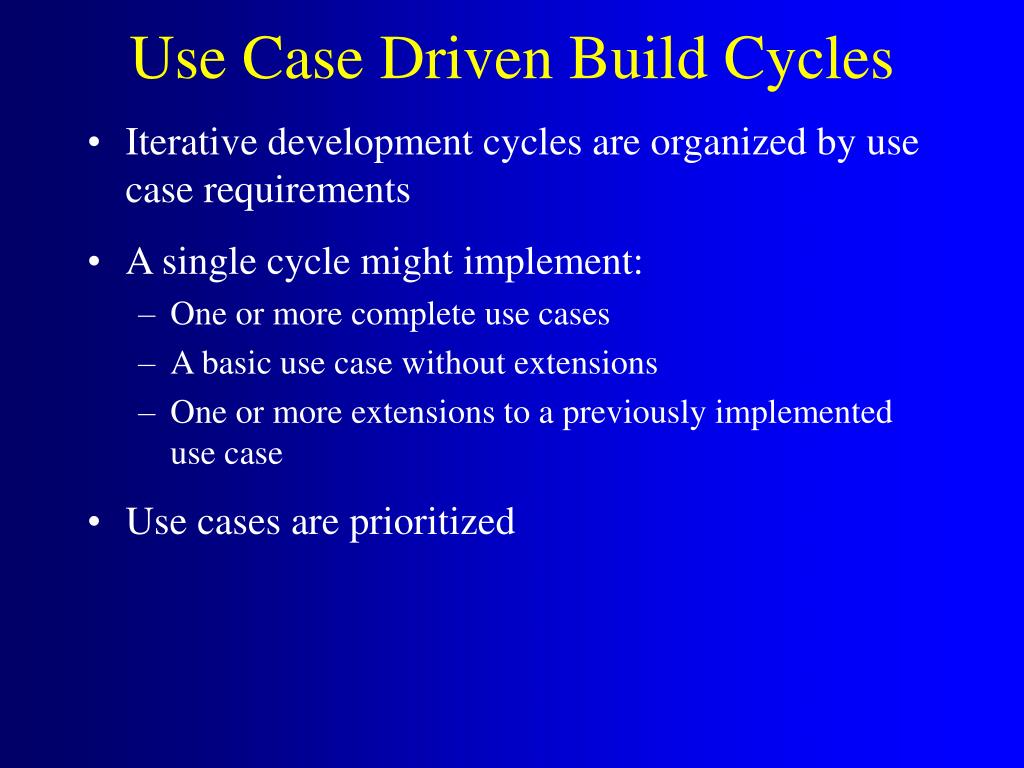 Use Case Driven Build Cycles

• Iterative development cycles are organized by use case requirements

• A single cycle might implement:
– One or more complete use cases
– A basic use case without extensions
– One or more extensions to a previously implemented use case

• Use cases are prioritized